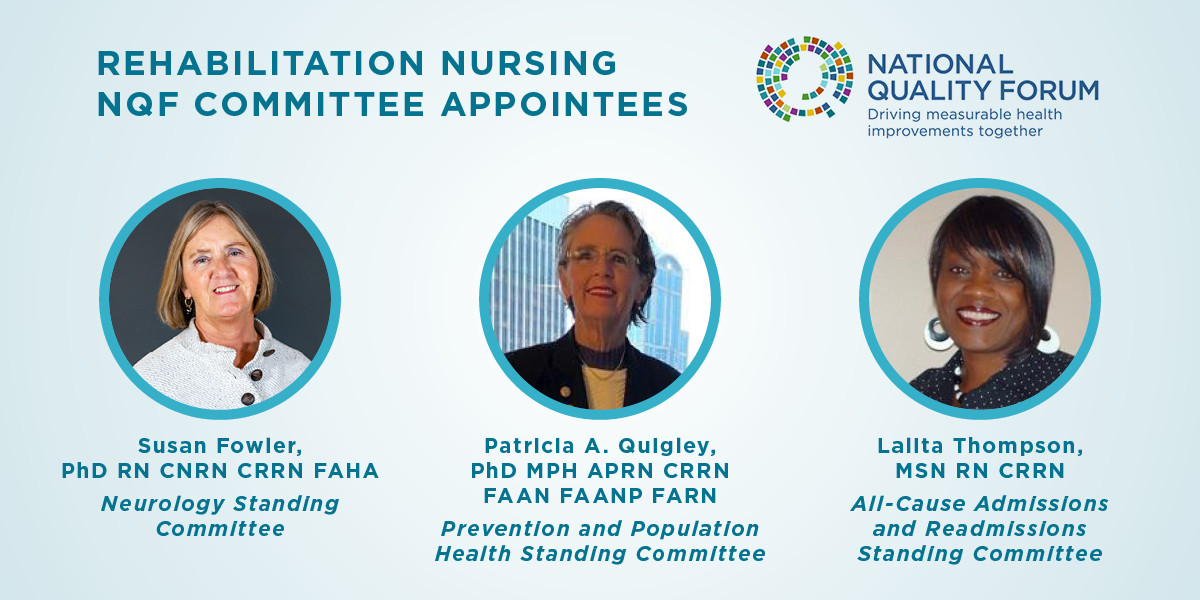 REHABILITATION NURSING NQF COMMITTEE APPOINTEES

NATIONAL QUALITY FORUM
Driving measurable health improvements together

Susan Fowler, PhD RN CNRN CRRN FAHA
Neurology Standing Committee

Patricia A. Quigley, PhD MPH APRN CRRN FAAN FAANP FARN
Prevention and Population Health Standing Committee

Lalita Thompson, MSN RN CRRN
All-Cause Admissions and Readmissions Standing Committee